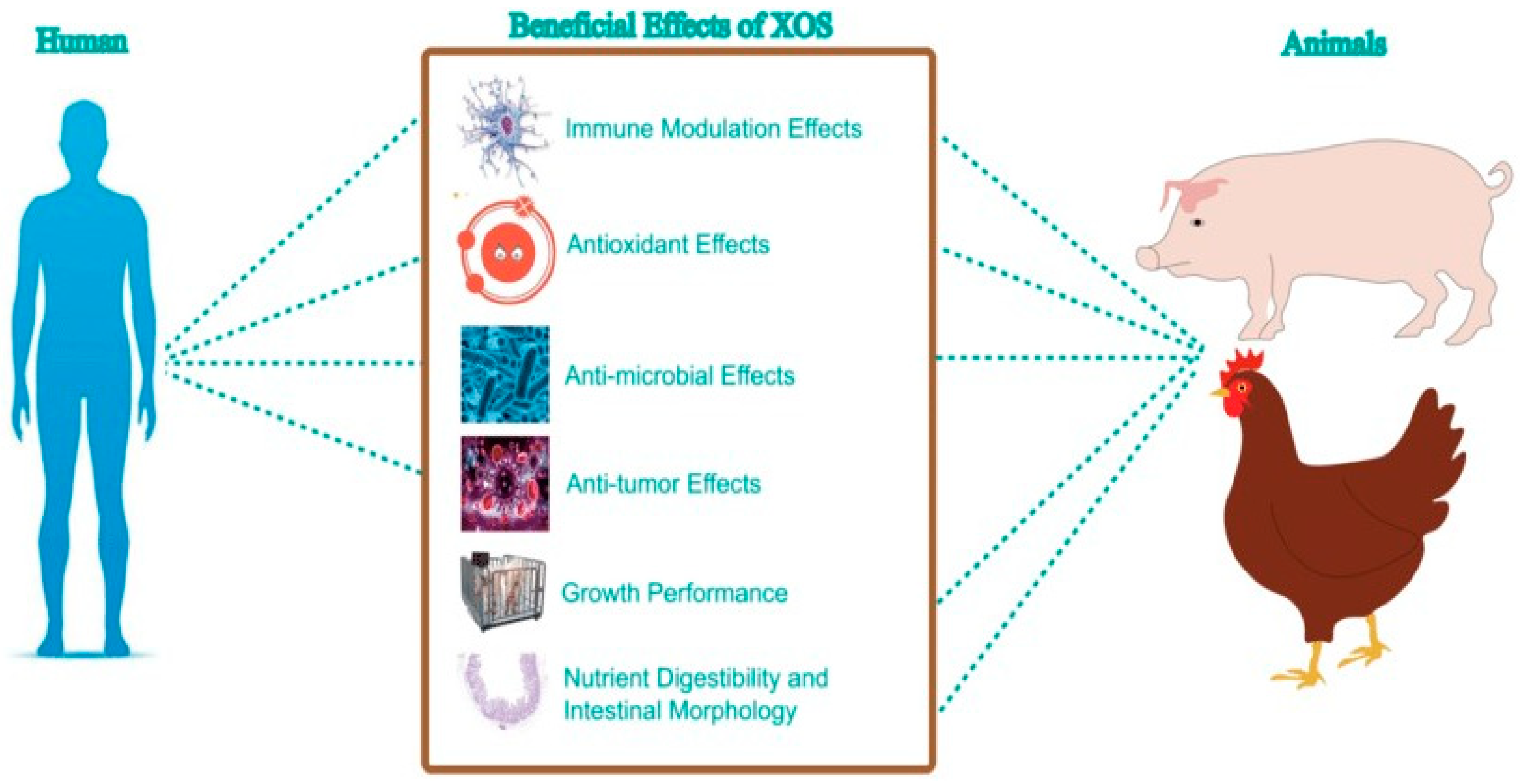 Human

Beneficial Effects of XOS

Animals

Immune Modulation Effects

Antioxidant Effects

Anti-microbial Effects

Anti-tumor Effects

Growth Performance

Nutrient Digestibility and Intestinal Morphology